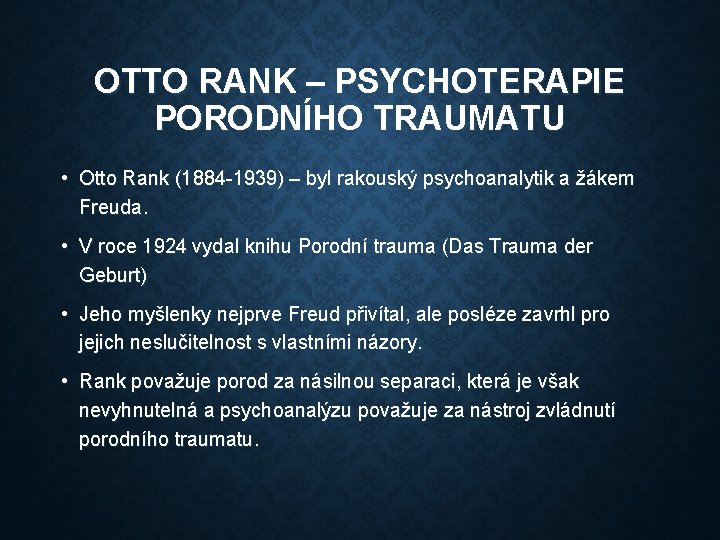 OTTO RANK – PSYCHOTERAPIE PORODNÍHO TRAUMATU

• Otto Rank (1884-1939) – byl rakouský psychoanalytik a žákem Freuda.

• V roce 1924 vydal knihu Porodní trauma (Das Trauma der Geburt)

• Jeho myšlenky nejprve Freud přivítal, ale posléze zavrhl pro jejich neslučitelnost s vlastními názory.

• Rank považuje porod za násilnou separaci, která je však nevyhnutelná a psychoanalýzu považuje za nástroj zvládnutí porodního traumatu.